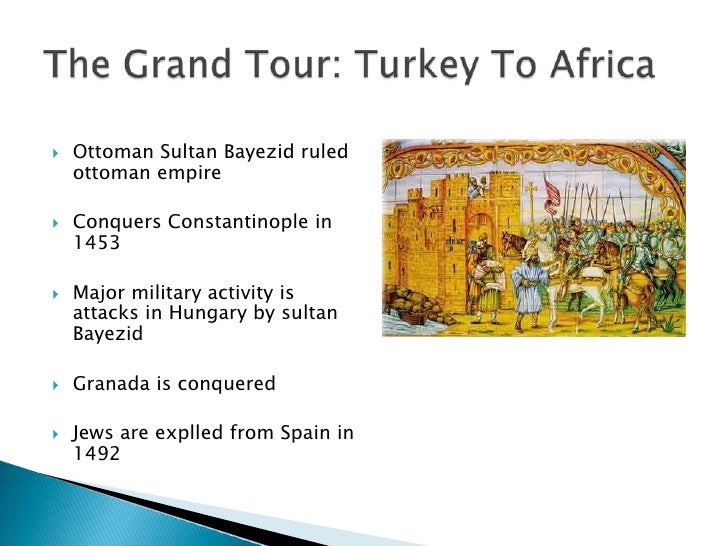 The Grand Tour: Turkey To Africa

Ottoman Sultan Bayezid ruled ottoman empire

Conquers Constantinople in 1453

Major military activity is attacks in Hungary by sultan Bayezid

Granada is conquered

Jews are explled from Spain in 1492